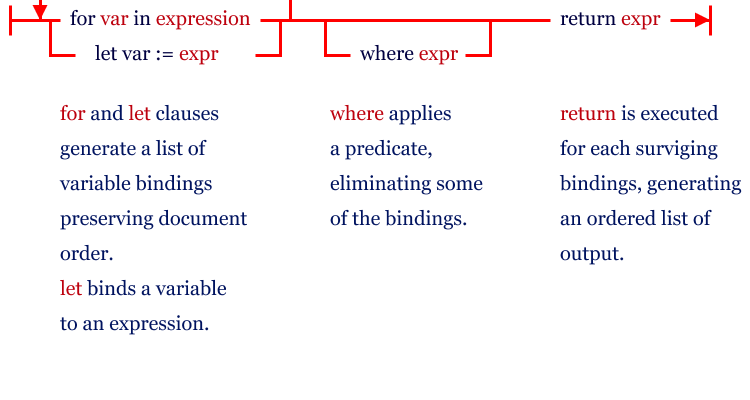 for var in expression
let var := expr
where expr
return expr

for and let clauses generate a list of variable bindings preserving document order.
let binds a variable to an expression.

where applies a predicate, eliminating some of the bindings.

return is executed for each surviging bindings, generating an ordered list of output.